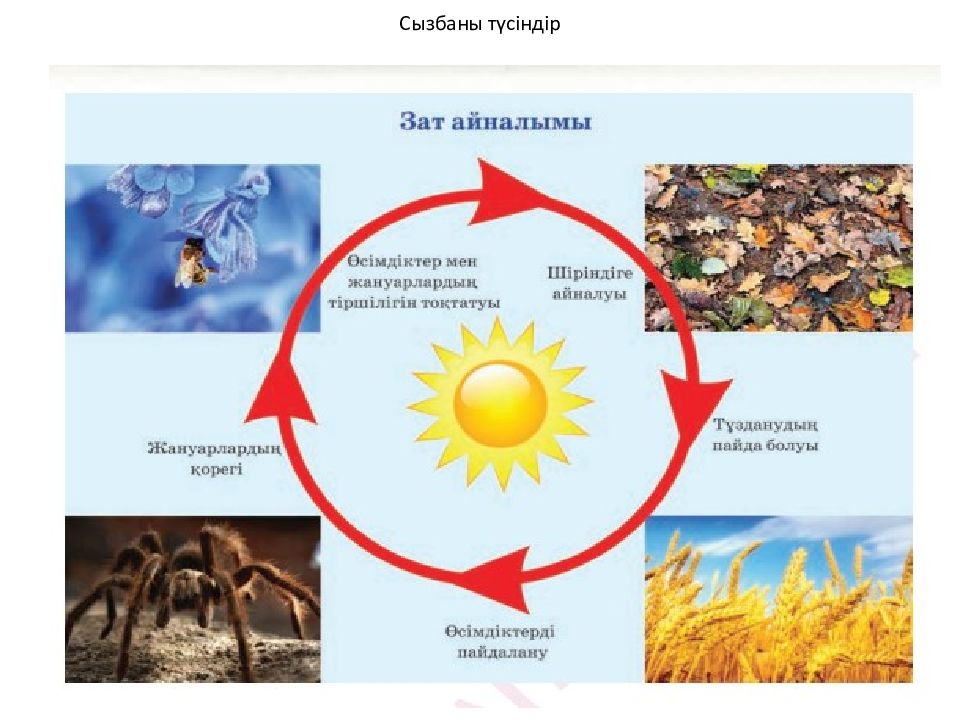 Сызбаны түсіндір

Зат айналымы

Өсімдіктер мен жануарлардың тіршілігін тоқтатуы

Шіріндіге айналуы

Тұзданудың пайда болуы

Өсімдіктерді пайдалану

Жануарлардың қорегі